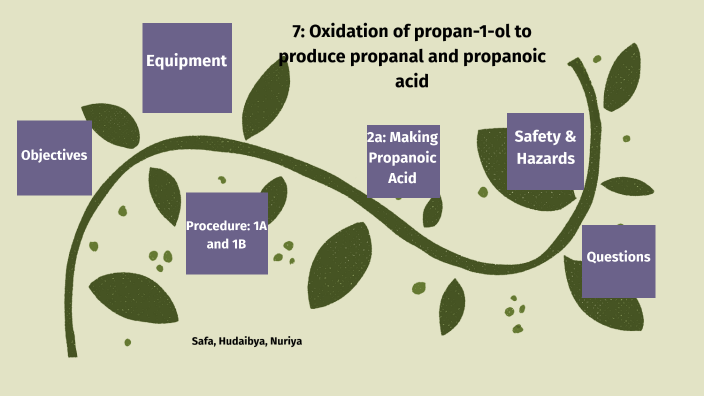 7: Oxidation of propan-1-ol to produce propanal and propanoic acid

Equipment

Objectives

2a: Making Propanoic Acid

Safety & Hazards

Procedure: 1A and 1B

Questions

Safa, Hudaibya, Nuriya